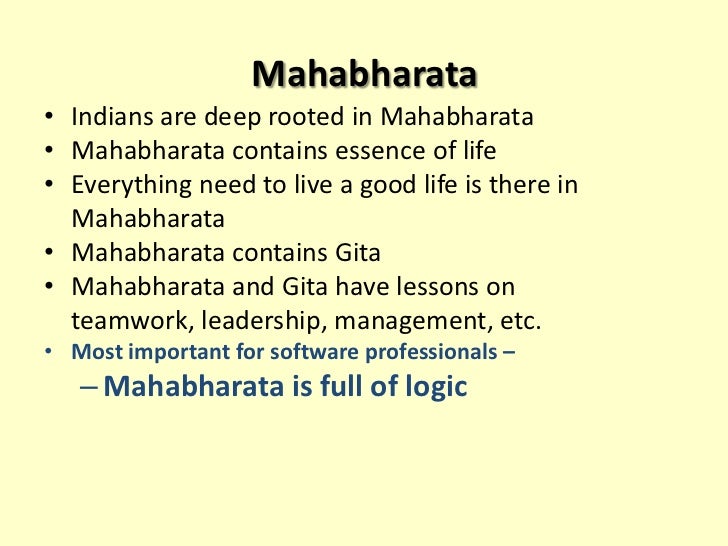 Mahabharata

• Indians are deep rooted in Mahabharata
• Mahabharata contains essence of life
• Everything need to live a good life is there in Mahabharata
• Mahabharata contains Gita
• Mahabharata and Gita have lessons on teamwork, leadership, management, etc.
• Most important for software professionals –
– Mahabharata is full of logic